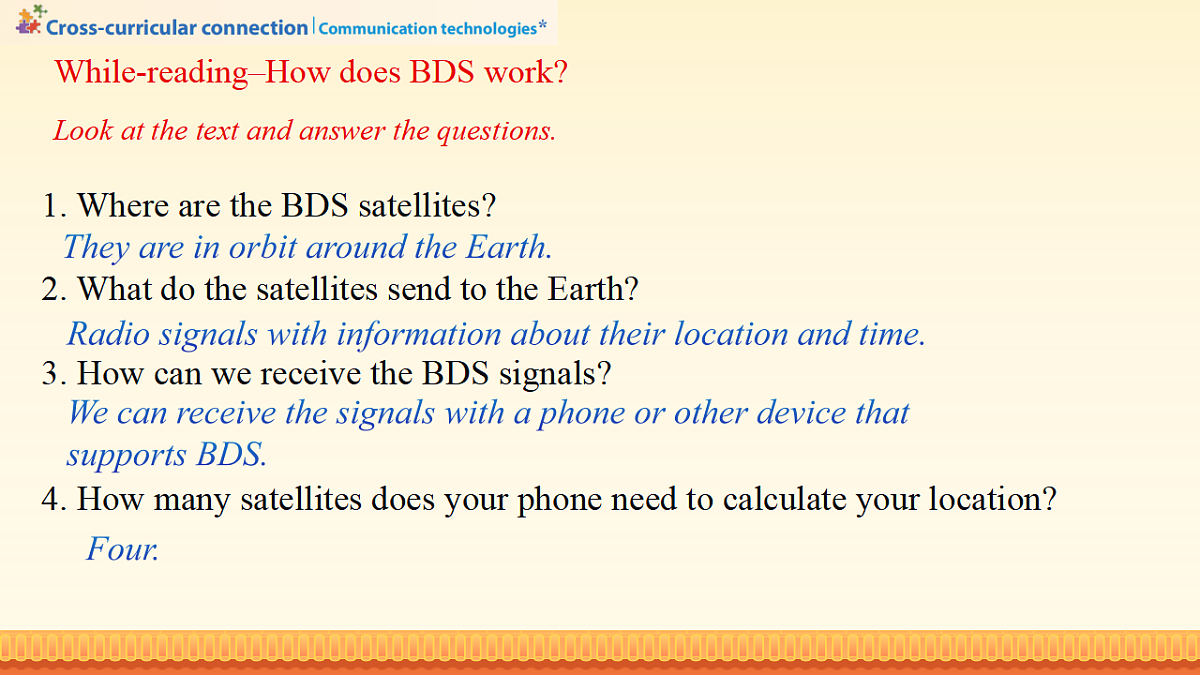 Cross-curricular connection | Communication technologies*

While-reading–How does BDS work?

Look at the text and answer the questions.

1. Where are the BDS satellites?
They are in orbit around the Earth.
2. What do the satellites send to the Earth?
Radio signals with information about their location and time.
3. How can we receive the BDS signals?
We can receive the signals with a phone or other device that supports BDS.
4. How many satellites does your phone need to calculate your location?
Four.